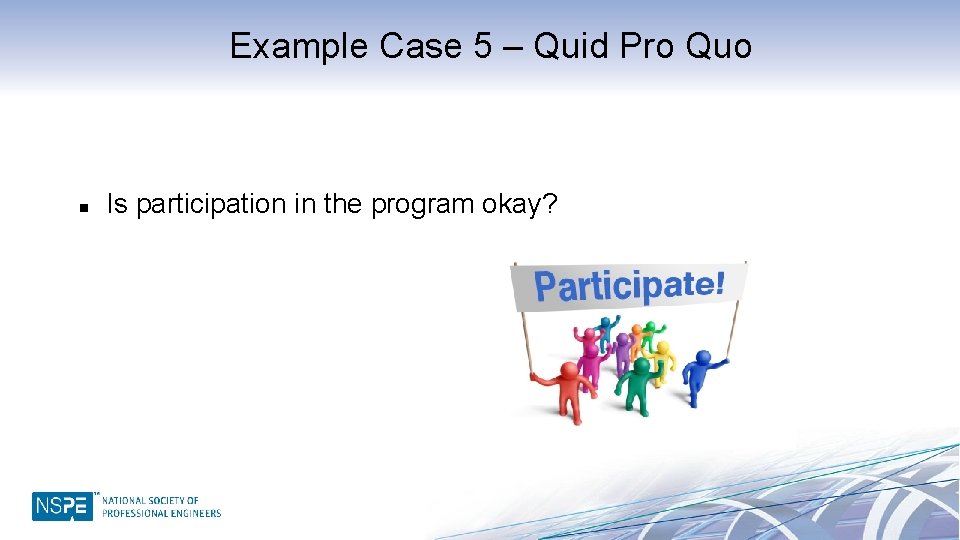 Example Case 5 – Quid Pro Quo

■ Is participation in the program okay?

Participate!

NSPE NATIONAL SOCIETY OF PROFESSIONAL ENGINEERS